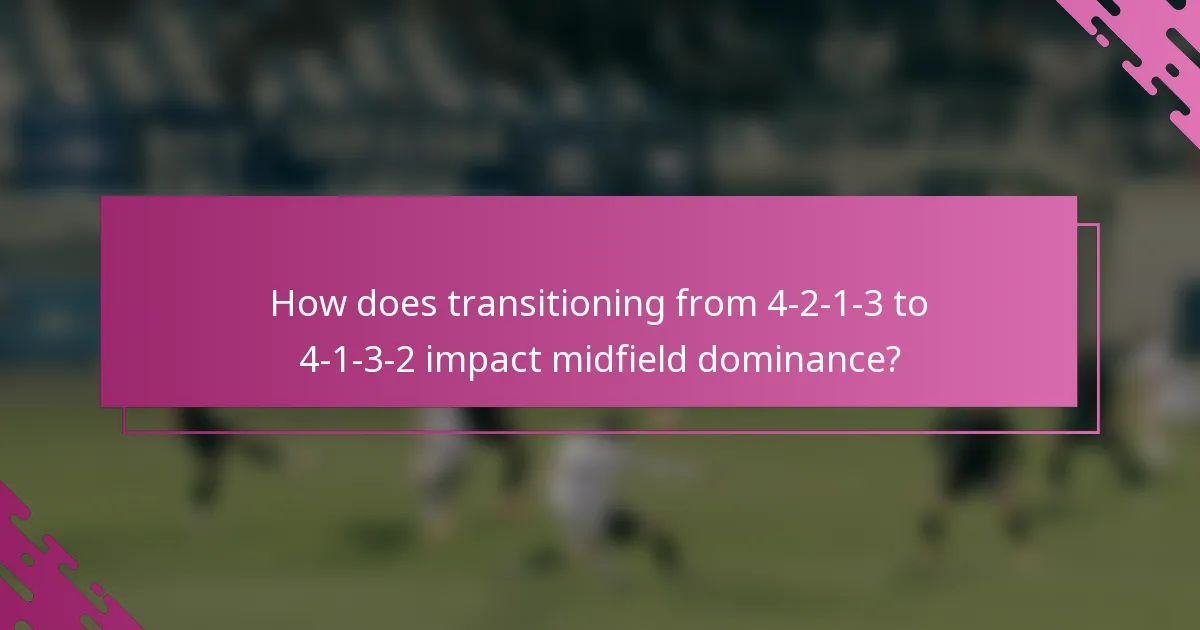 How does transitioning from 4-2-1-3 to 4-1-3-2 impact midfield dominance?